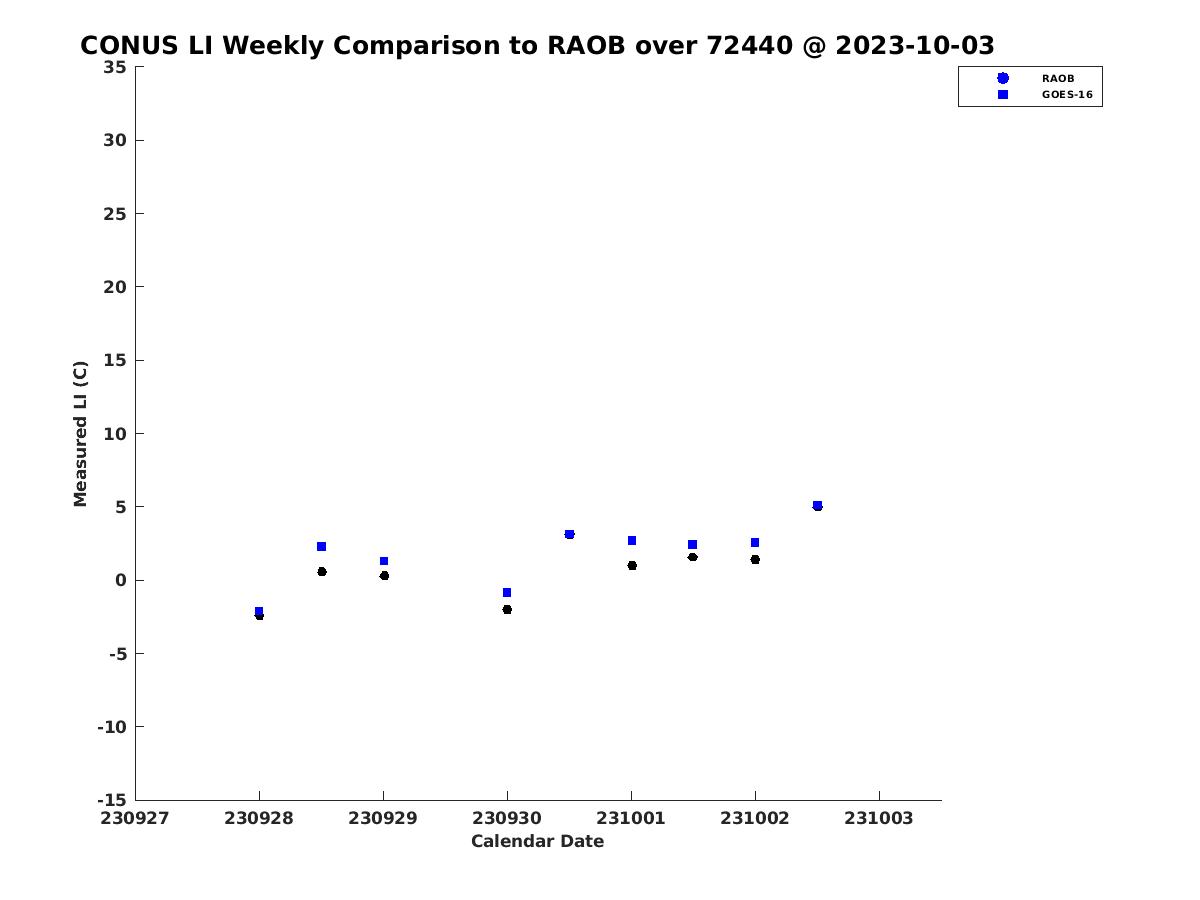 CONUS LI Weekly Comparison to RAOB over 72440 @ 2023-10-03

RAOB
GOES-16

Measured LI (C)

35
30
25
20
15
10
5
0
-5
-10
-15

230927
230928
230929
230930
231001
231002
231003

Calendar Date